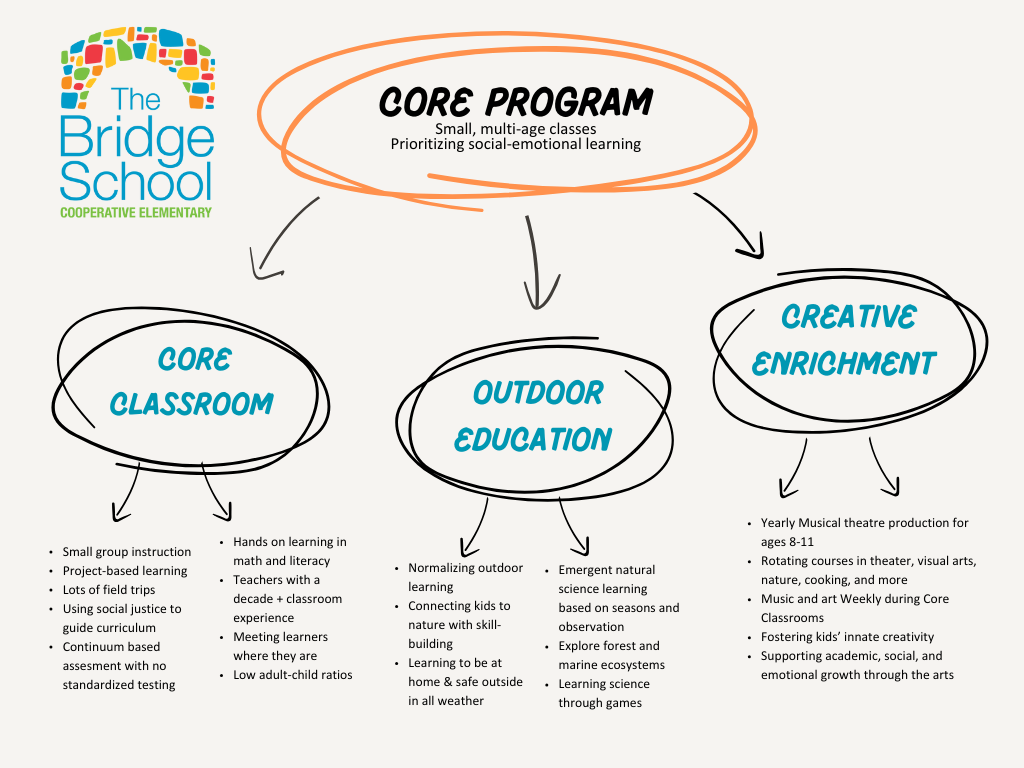 The Bridge School
COOPERATIVE ELEMENTARY

CORE PROGRAM
Small, multi-age classes
Prioritizing social-emotional learning

CORE CLASSROOM

- Small group instruction
- Project-based learning
- Lots of field trips
- Using social justice to guide curriculum
- Continuum based assesment with no standardized testing

- Hands on learning in math and literacy
- Teachers with a decade + classroom experience
- Meeting learners where they are
- Low adult-child ratios

OUTDOOR EDUCATION

- Normalizing outdoor learning
- Connecting kids to nature with skill-building
- Learning to be at home & safe outside in all weather

- Emergent natural science learning based on seasons and observation
- Explore forest and marine ecosystems
- Learning science through games

CREATIVE ENRICHMENT

- Yearly Musical theatre production for ages 8-11
- Rotating courses in theater, visual arts, nature, cooking, and more
- Music and art Weekly during Core Classrooms
- Fostering kids' innate creativity
- Supporting academic, social, and emotional growth through the arts